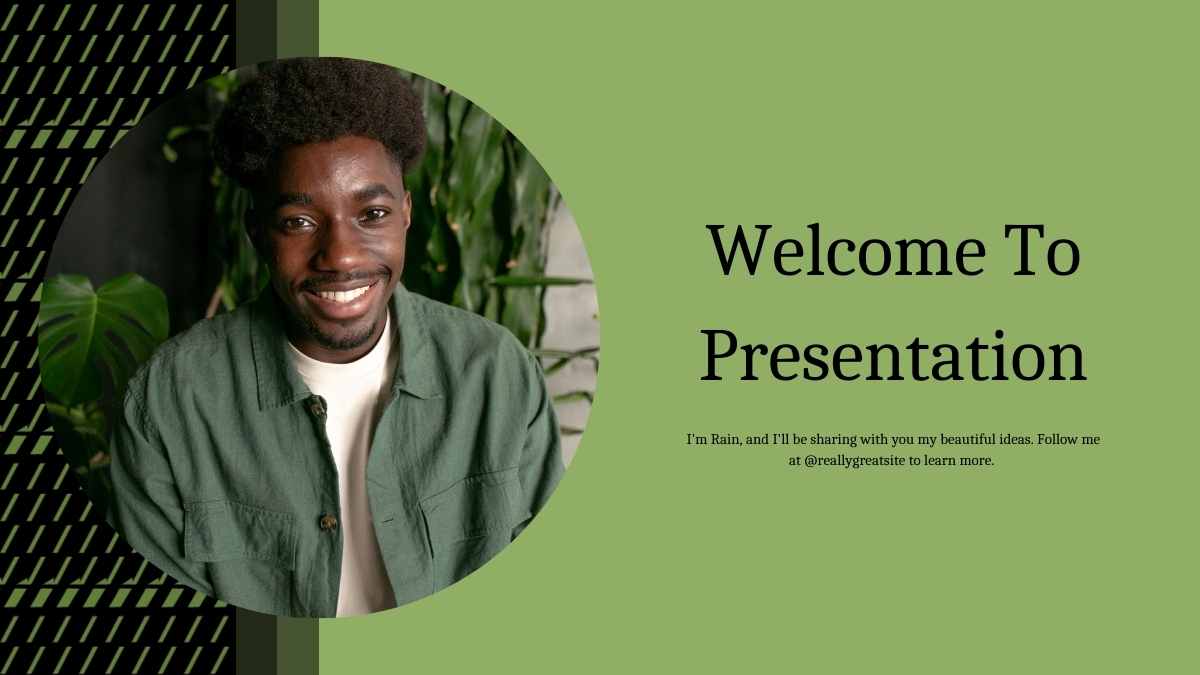 Welcome To Presentation

I'm Rain, and I'll be sharing with you my beautiful ideas. Follow me at @reallygreatsite to learn more.